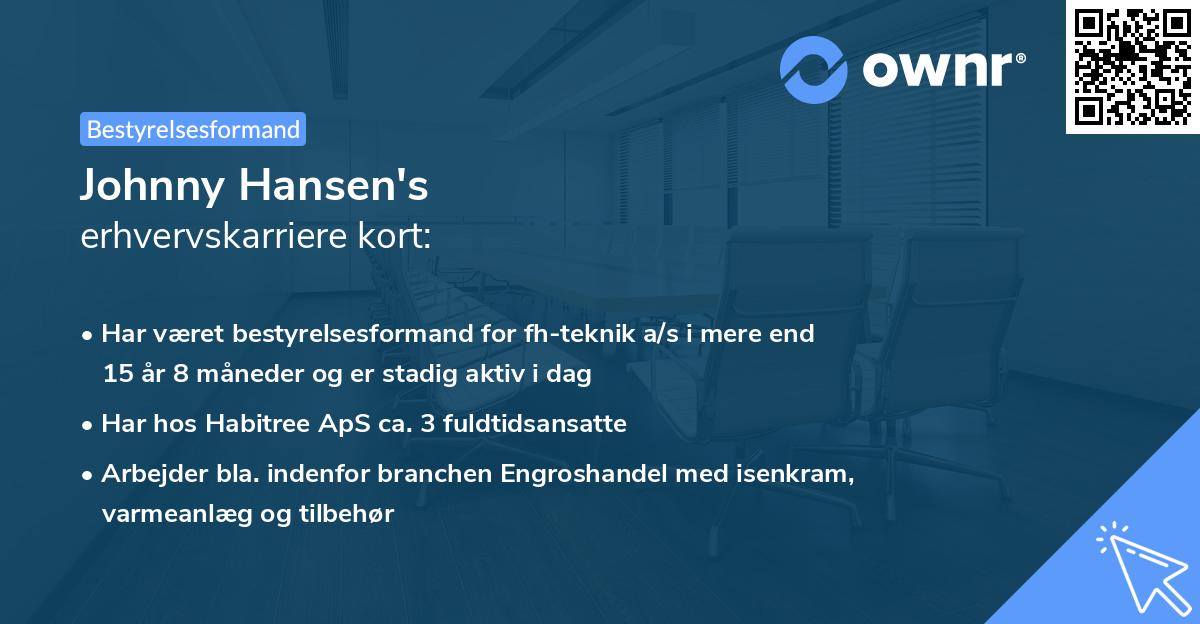 ownr®

Bestyrelsesformand

Johnny Hansen's
erhvervskarriere kort:

• Har været bestyrelsesformand for fh-teknik a/s i mere end 15 år 8 måneder og er stadig aktiv i dag
• Har hos Habitree ApS ca. 3 fuldtidsansatte
• Arbejder bla. indenfor branchen Engroshandel med isenkram, varmeanlæg og tilbehør